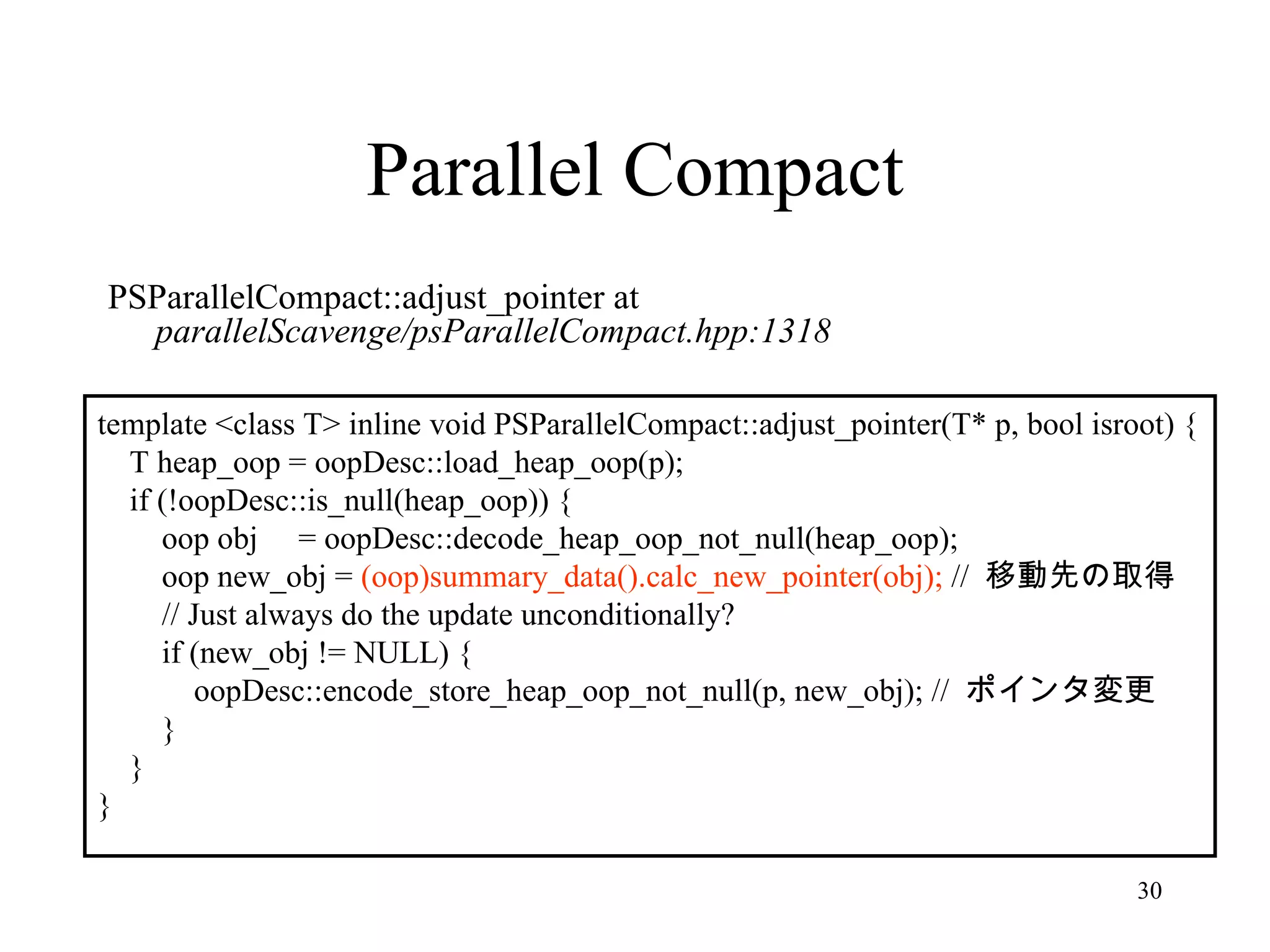 Parallel Compact

PSParallelCompact::adjust_pointer at
parallelScavenge/psParallelCompact.hpp:1318

template <class T> inline void PSParallelCompact::adjust_pointer(T* p, bool isroot) {
T heap_oop = oopDesc::load_heap_oop(p);
if (!oopDesc::is_null(heap_oop)) {
oop obj = oopDesc::decode_heap_oop_not_null(heap_oop);
oop new_obj = (oop)summary_data().calc_new_pointer(obj); // 移動先の取得
// Just always do the update unconditionally?
if (new_obj != NULL) {
oopDesc::encode_store_heap_oop_not_null(p, new_obj); // ポインタ変更
}
}
}

30